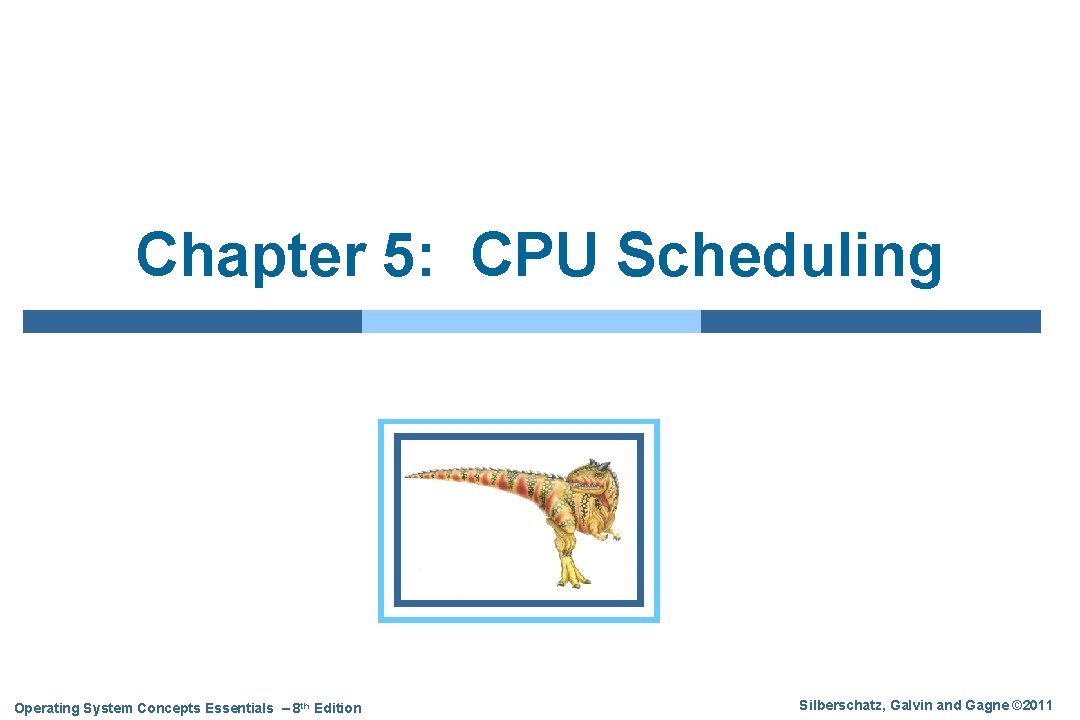 Chapter 5: CPU Scheduling

Operating System Concepts Essentials – 8th Edition

Silberschatz, Galvin and Gagne ©2011